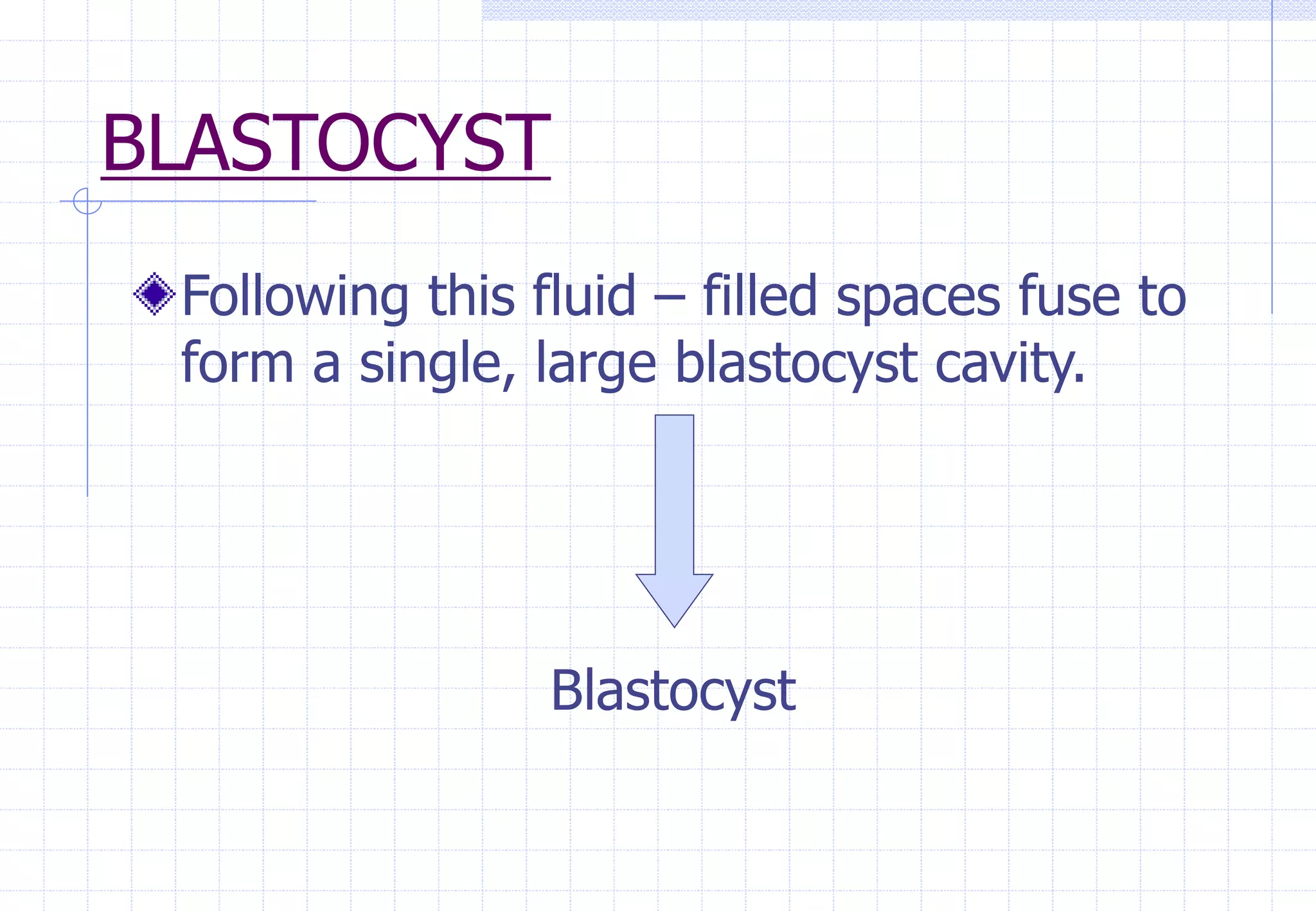 BLASTOCYST

Following this fluid – filled spaces fuse to form a single, large blastocyst cavity.

Blastocyst